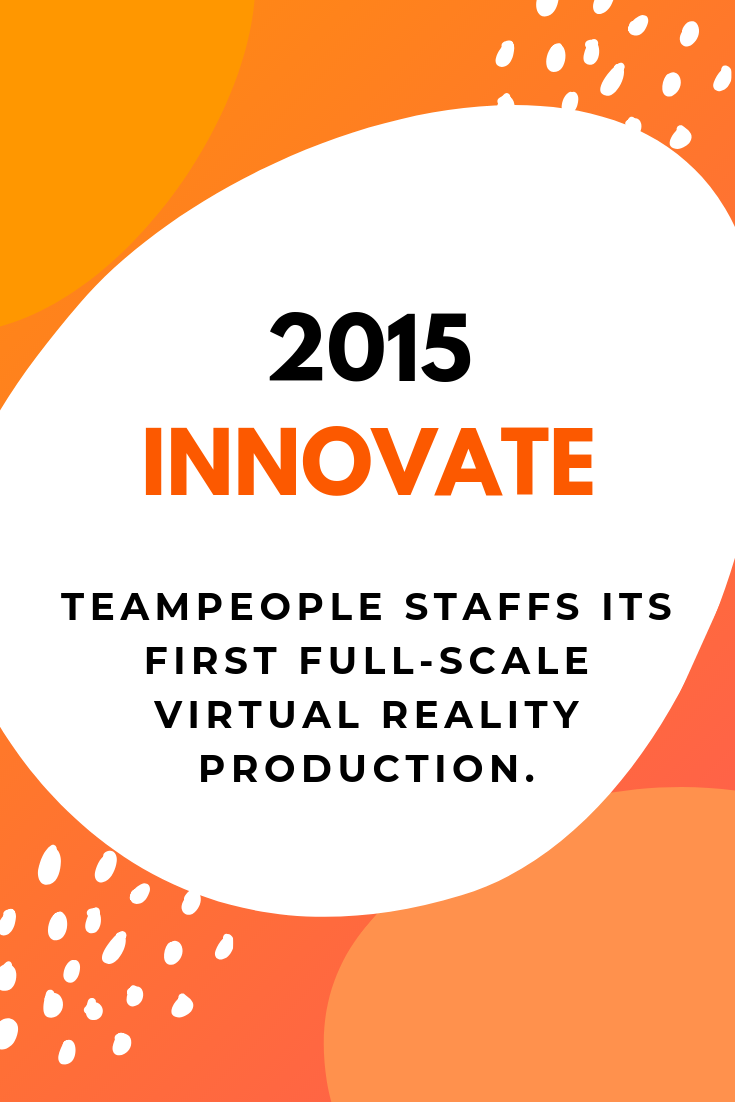 2015
INNOVATE

TEAMPEOPLE STAFFS ITS FIRST FULL-SCALE VIRTUAL REALITY PRODUCTION.